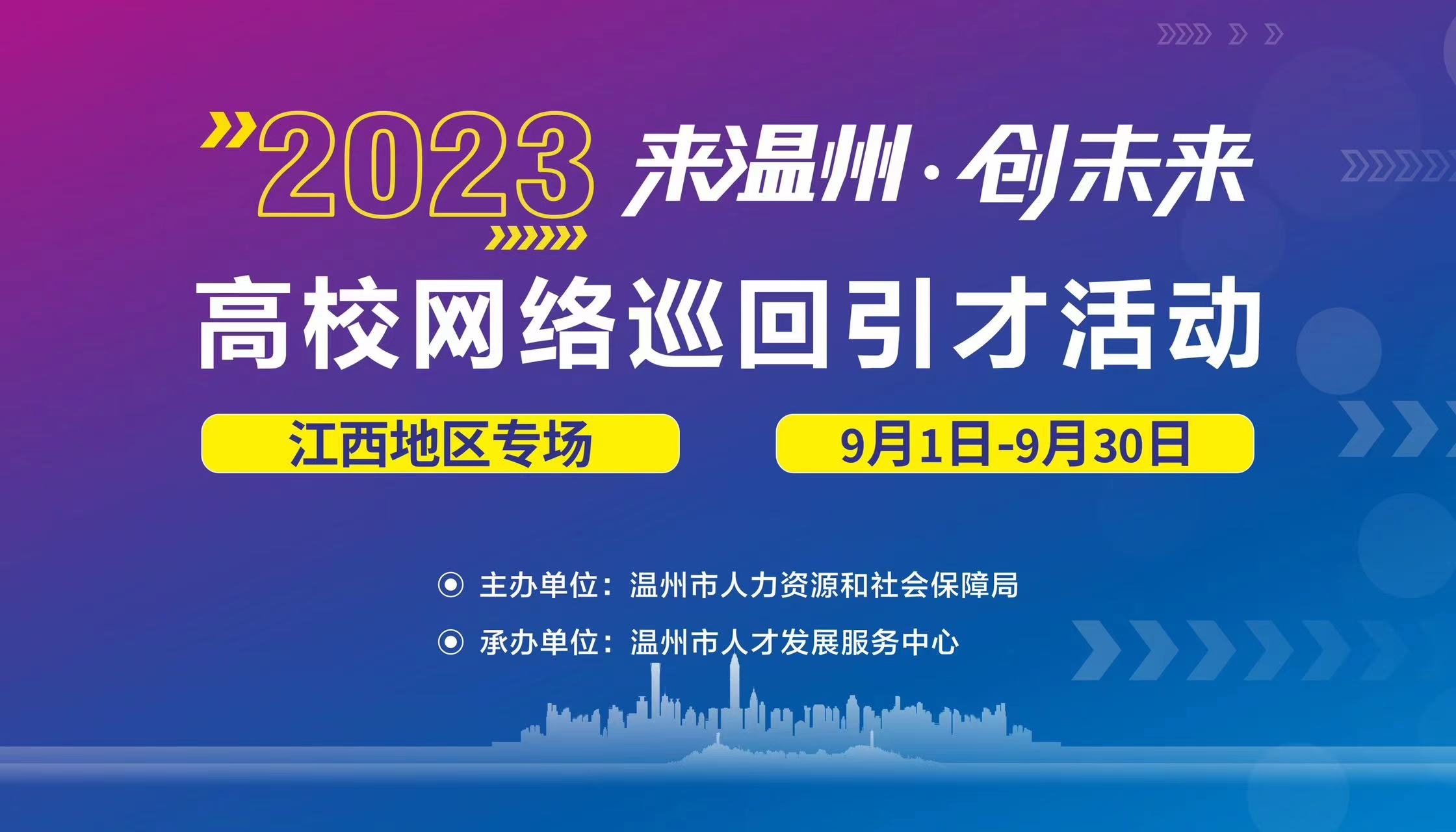 2023 来温州·创未来

高校网络巡回引才活动

江西地区专场

9月1日-9月30日

主办单位：温州市人力资源和社会保障局

承办单位：温州市人才发展服务中心